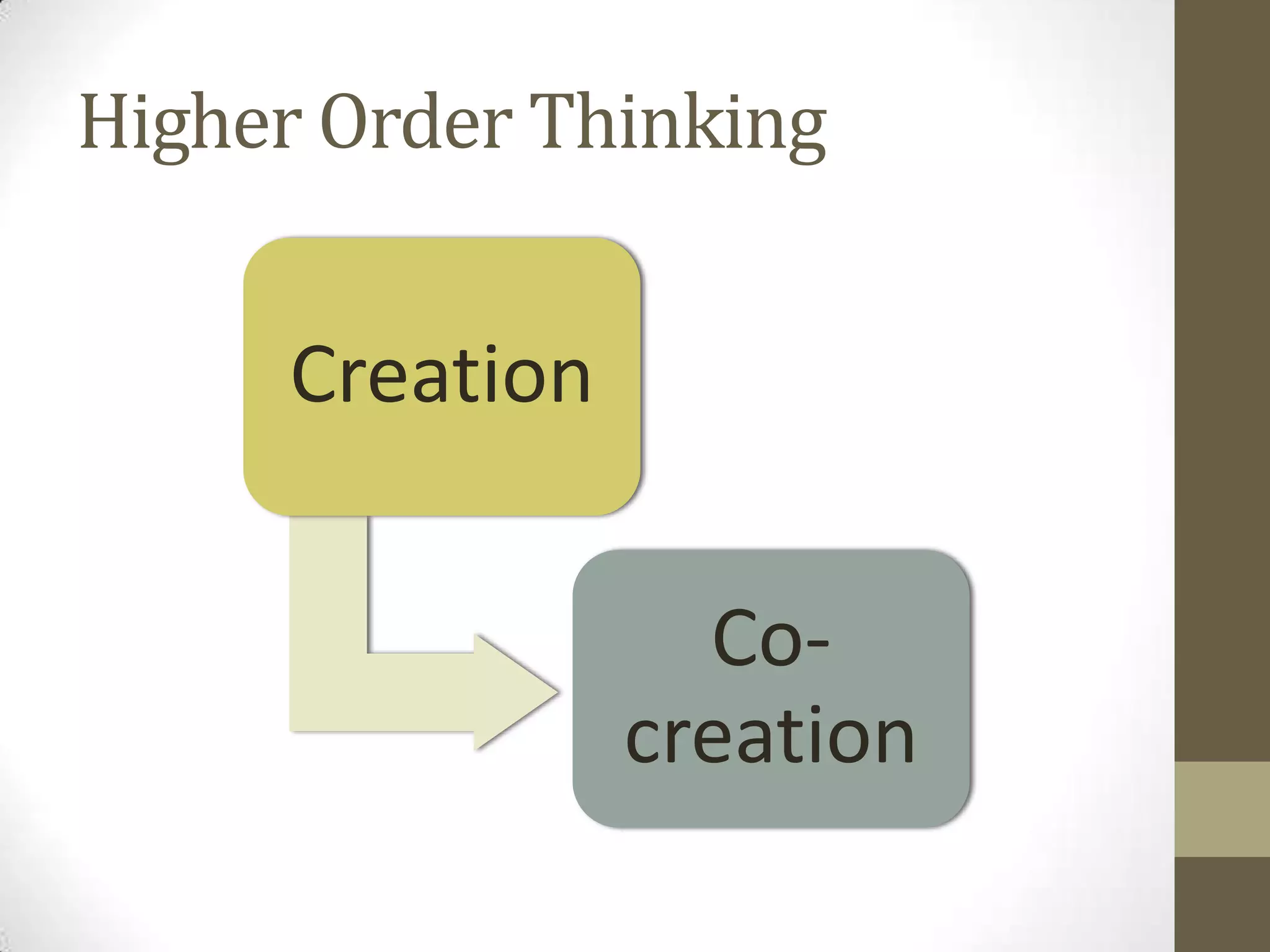 Higher Order Thinking

Creation

Co-creation